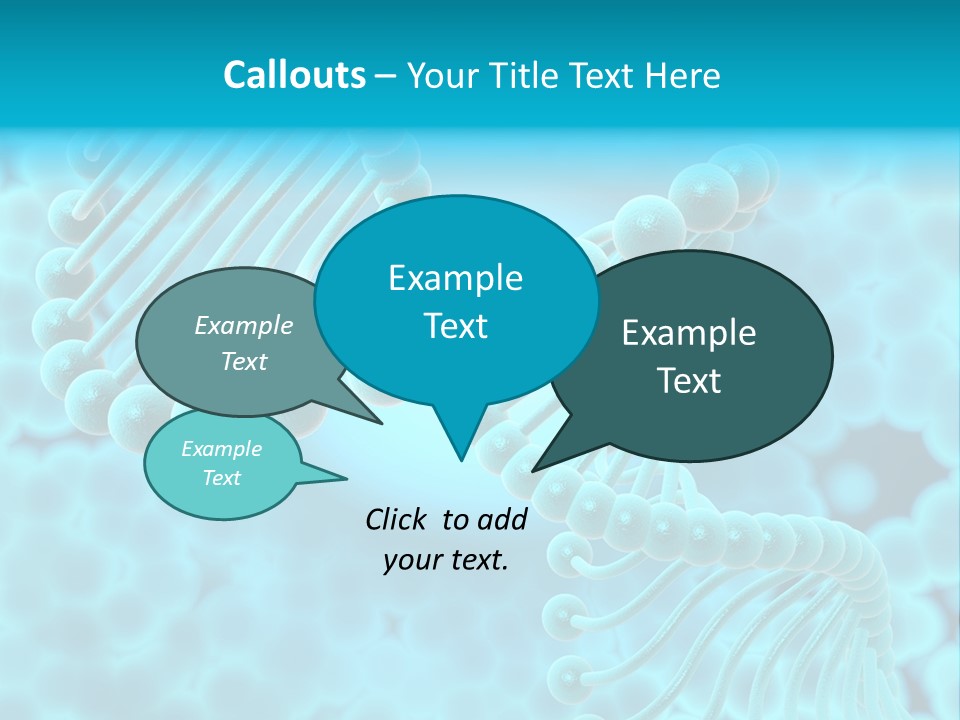 Callouts – Your Title Text Here

Example Text

Example Text

Example Text

Example Text

Click to add your text.